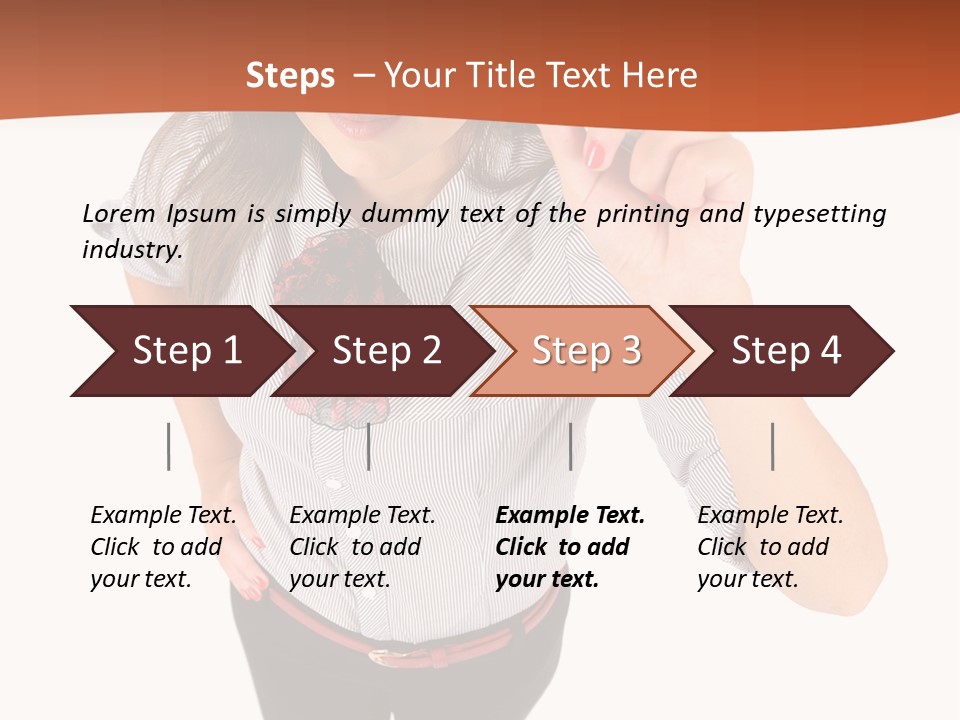 Steps – Your Title Text Here

Lorem Ipsum is simply dummy text of the printing and typesetting industry.

Step 1

Step 2

Step 3

Step 4

Example Text. Click to add your text.

Example Text. Click to add your text.

Example Text. Click to add your text.

Example Text. Click to add your text.